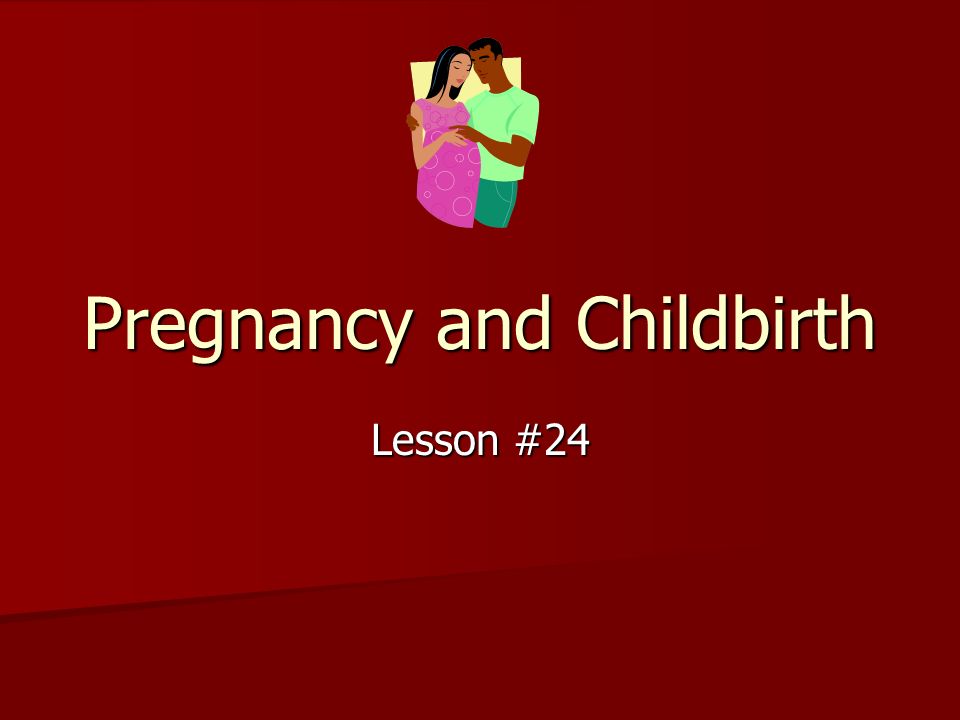 Pregnancy and Childbirth

Lesson #24